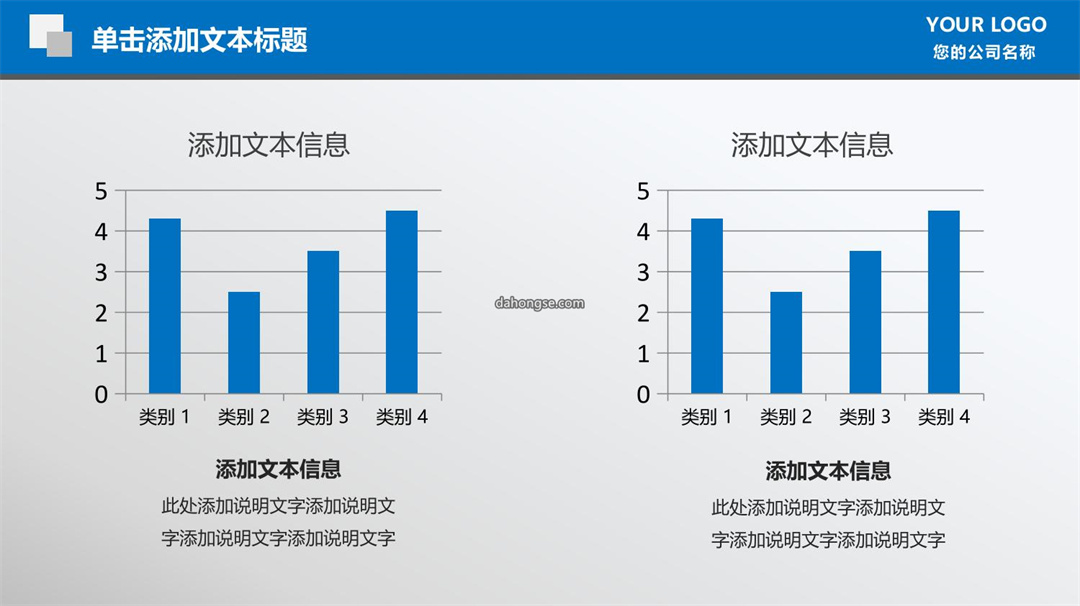 单击添加文本标题

YOUR LOGO
您的公司名称

添加文本信息

5
4
3
2
1
0
类别 1 类别 2 类别 3 类别 4

添加文本信息
此处添加说明文字添加说明文字添加说明文字添加说明文字

dahongse.com

添加文本信息

5
4
3
2
1
0
类别 1 类别 2 类别 3 类别 4

添加文本信息
此处添加说明文字添加说明文字添加说明文字添加说明文字